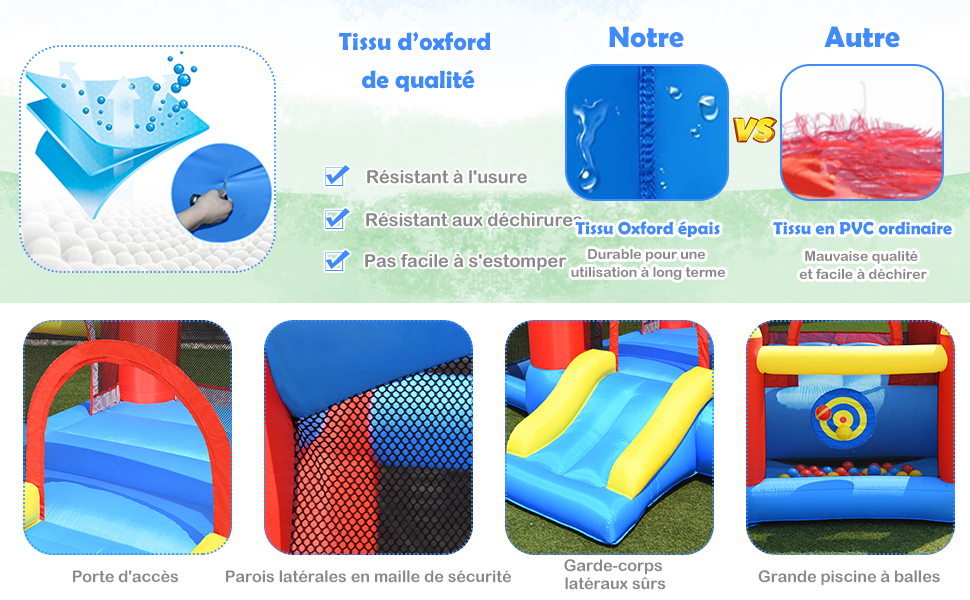 Tissu d'oxford de qualité

☑ Résistant à l'usure
☑ Résistant aux déchirures
☑ Pas facile à s'estomper

Notre

Tissu Oxford épais

Durable pour une utilisation à long terme

VS

Autre

Tissu en PVC ordinaire

Mauvaise qualité et facile à déchirer

Porte d'accès

Parois latérales en maille de sécurité

Garde-corps latéraux sûrs

Grande piscine à balles